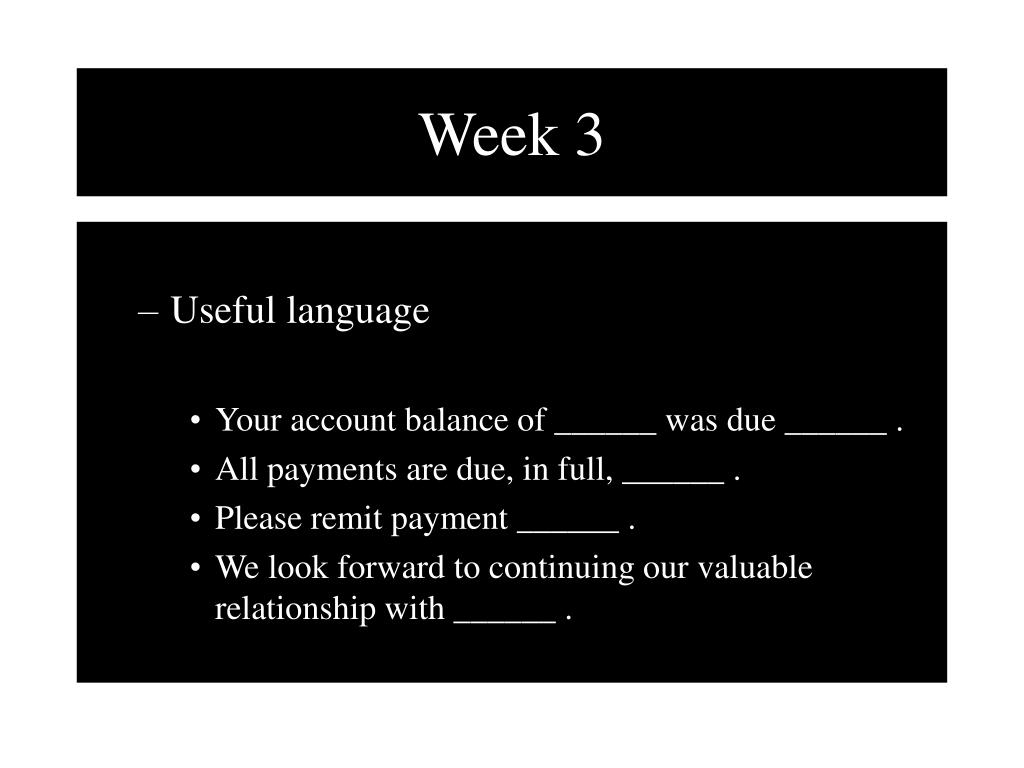 Week 3

– Useful language

• Your account balance of ______ was due ______ .
• All payments are due, in full, ______ .
• Please remit payment ______ .
• We look forward to continuing our valuable relationship with ______ .